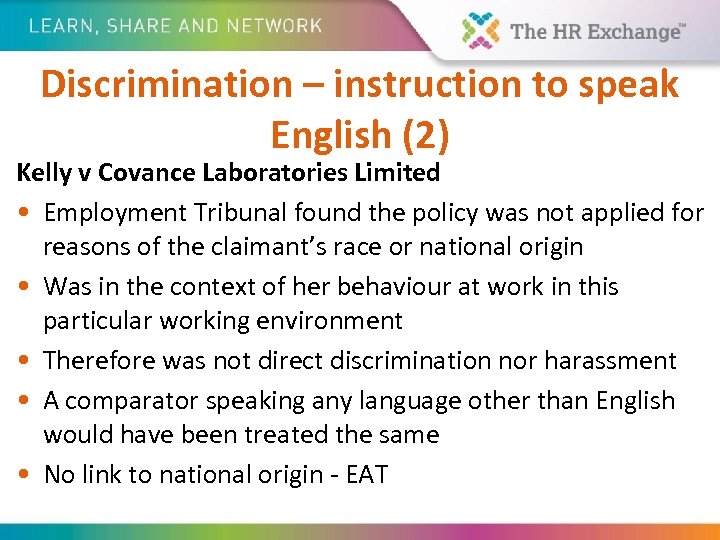 LEARN, SHARE AND NETWORK

The HR Exchange™

Discrimination – instruction to speak English (2)

Kelly v Covance Laboratories Limited

• Employment Tribunal found the policy was not applied for reasons of the claimant's race or national origin
• Was in the context of her behaviour at work in this particular working environment
• Therefore was not direct discrimination nor harassment
• A comparator speaking any language other than English would have been treated the same
• No link to national origin - EAT